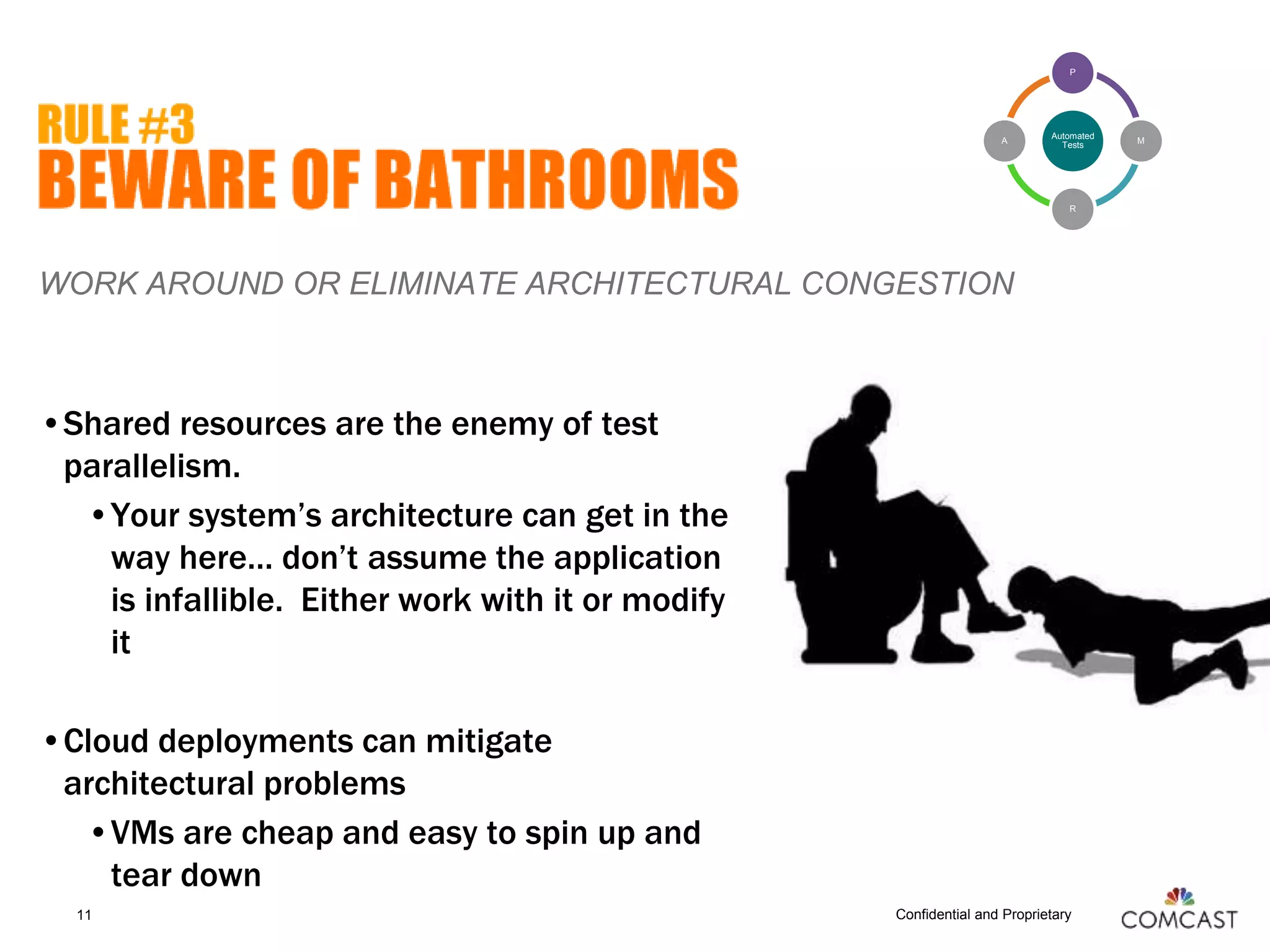 RULE #3
BEWARE OF BATHROOMS

P
A
Automated Tests
M
R

WORK AROUND OR ELIMINATE ARCHITECTURAL CONGESTION

• Shared resources are the enemy of test parallelism.
• Your system's architecture can get in the way here… don't assume the application is infallible. Either work with it or modify it

• Cloud deployments can mitigate architectural problems
• VMs are cheap and easy to spin up and tear down

11

Confidential and Proprietary

COMCAST